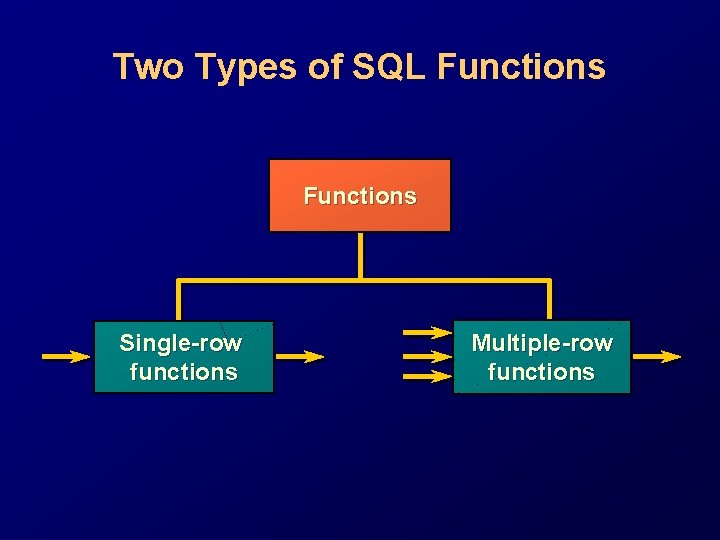 Two Types of SQL Functions

Functions

Single-row functions

Multiple-row functions